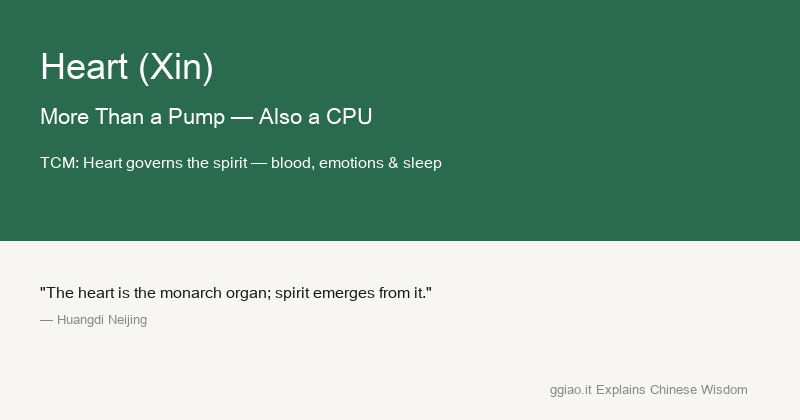 Heart (Xin)

More Than a Pump — Also a CPU

TCM: Heart governs the spirit — blood, emotions & sleep

"The heart is the monarch organ; spirit emerges from it."

— Huangdi Neijing

ggiao.it Explains Chinese Wisdom